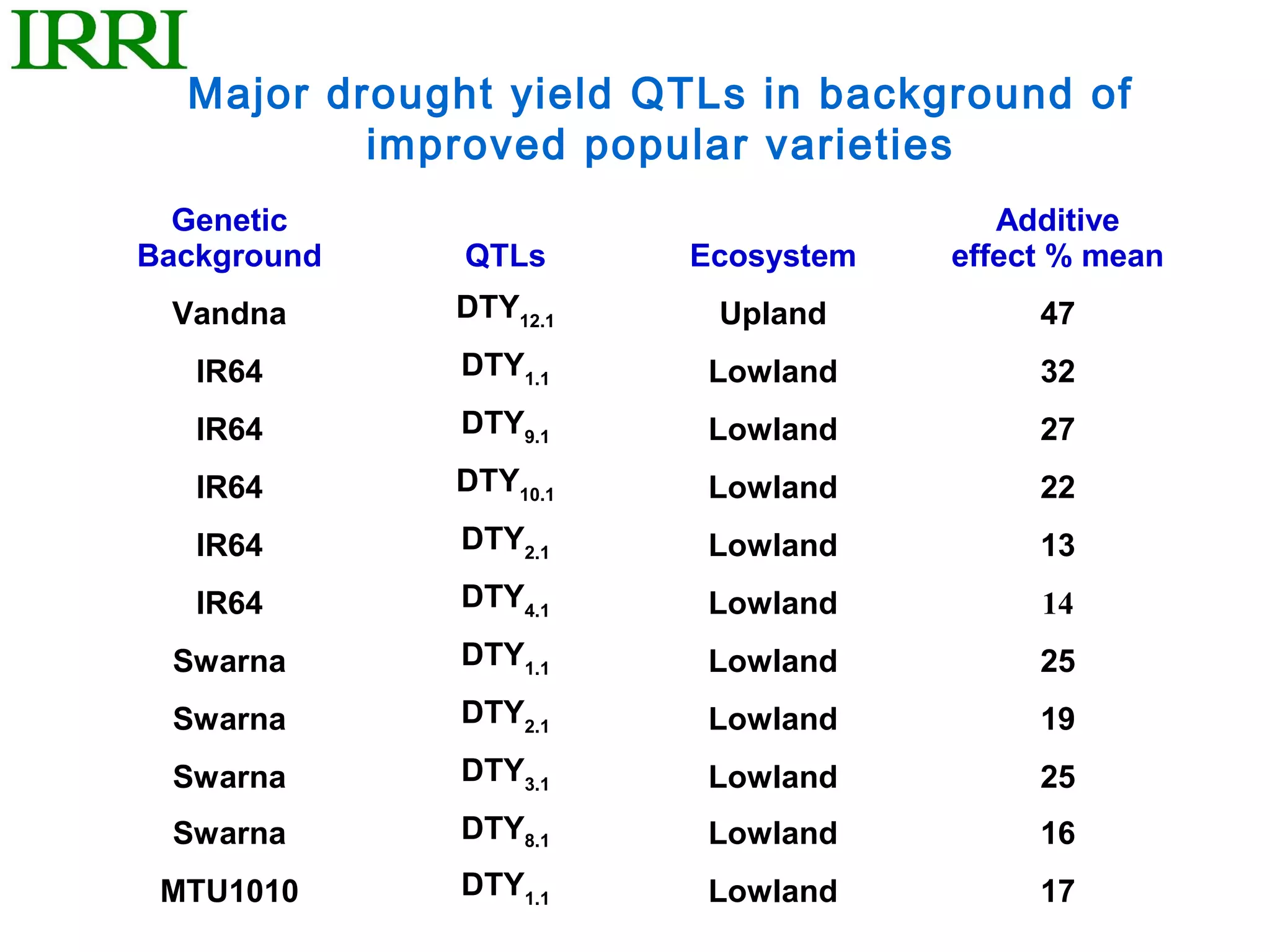 IRRI

Major drought yield QTLs in background of improved popular varieties

| Genetic Background | QTLs | Ecosystem | Additive effect % mean |
|---|---|---|---|
| Vandna | $DTY_{12.1}$ | Upland | 47 |
| IR64 | $DTY_{1.1}$ | Lowland | 32 |
| IR64 | $DTY_{9.1}$ | Lowland | 27 |
| IR64 | $DTY_{10.1}$ | Lowland | 22 |
| IR64 | $DTY_{2.1}$ | Lowland | 13 |
| IR64 | $DTY_{4.1}$ | Lowland | 14 |
| Swarna | $DTY_{1.1}$ | Lowland | 25 |
| Swarna | $DTY_{2.1}$ | Lowland | 19 |
| Swarna | $DTY_{3.1}$ | Lowland | 25 |
| Swarna | $DTY_{8.1}$ | Lowland | 16 |
| MTU1010 | $DTY_{1.1}$ | Lowland | 17 |